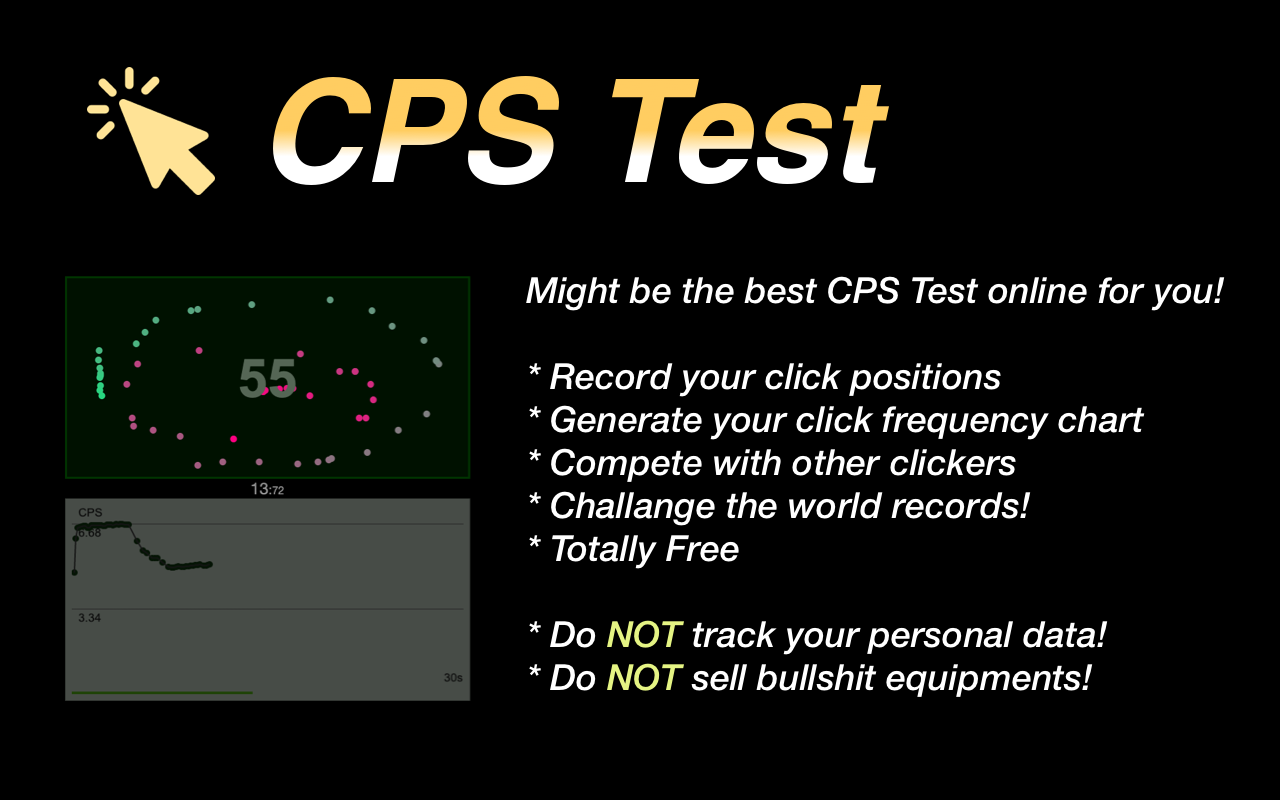 CPS Test

55

13:72

CPS
6.68
3.34
30s

Might be the best CPS Test online for you!

* Record your click positions
* Generate your click frequency chart
* Compete with other clickers
* Challange the world records!
* Totally Free

* Do NOT track your personal data!
* Do NOT sell bullshit equipments!